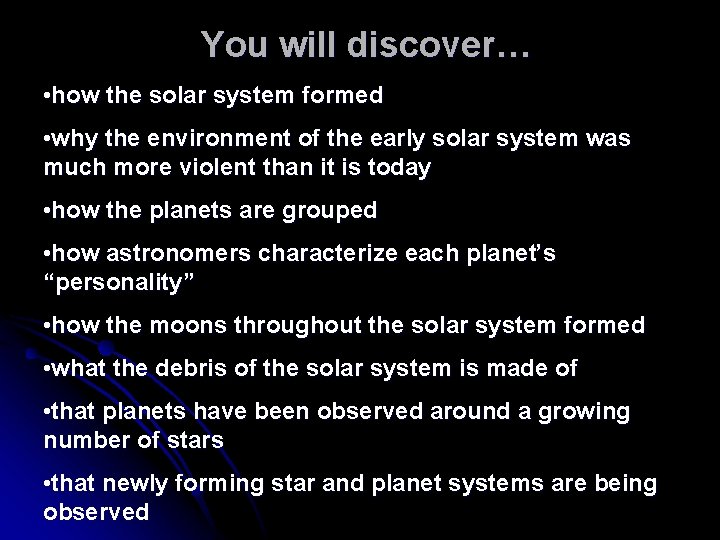 You will discover…

•how the solar system formed

•why the environment of the early solar system was much more violent than it is today

•how the planets are grouped

•how astronomers characterize each planet's "personality"

•how the moons throughout the solar system formed

•what the debris of the solar system is made of

•that planets have been observed around a growing number of stars

•that newly forming star and planet systems are being observed